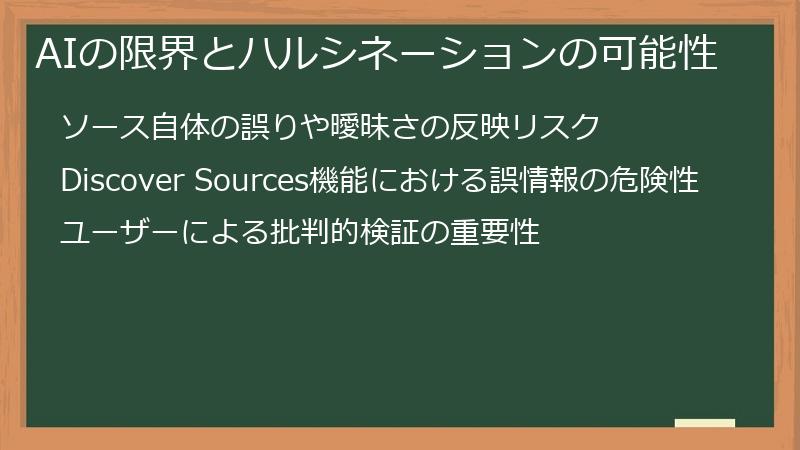 AIの限界とハルシネーションの可能性

ソース自体の誤りや曖昧さの反映リスク

Discover Sources機能における誤情報の危険性

ユーザーによる批判的検証の重要性